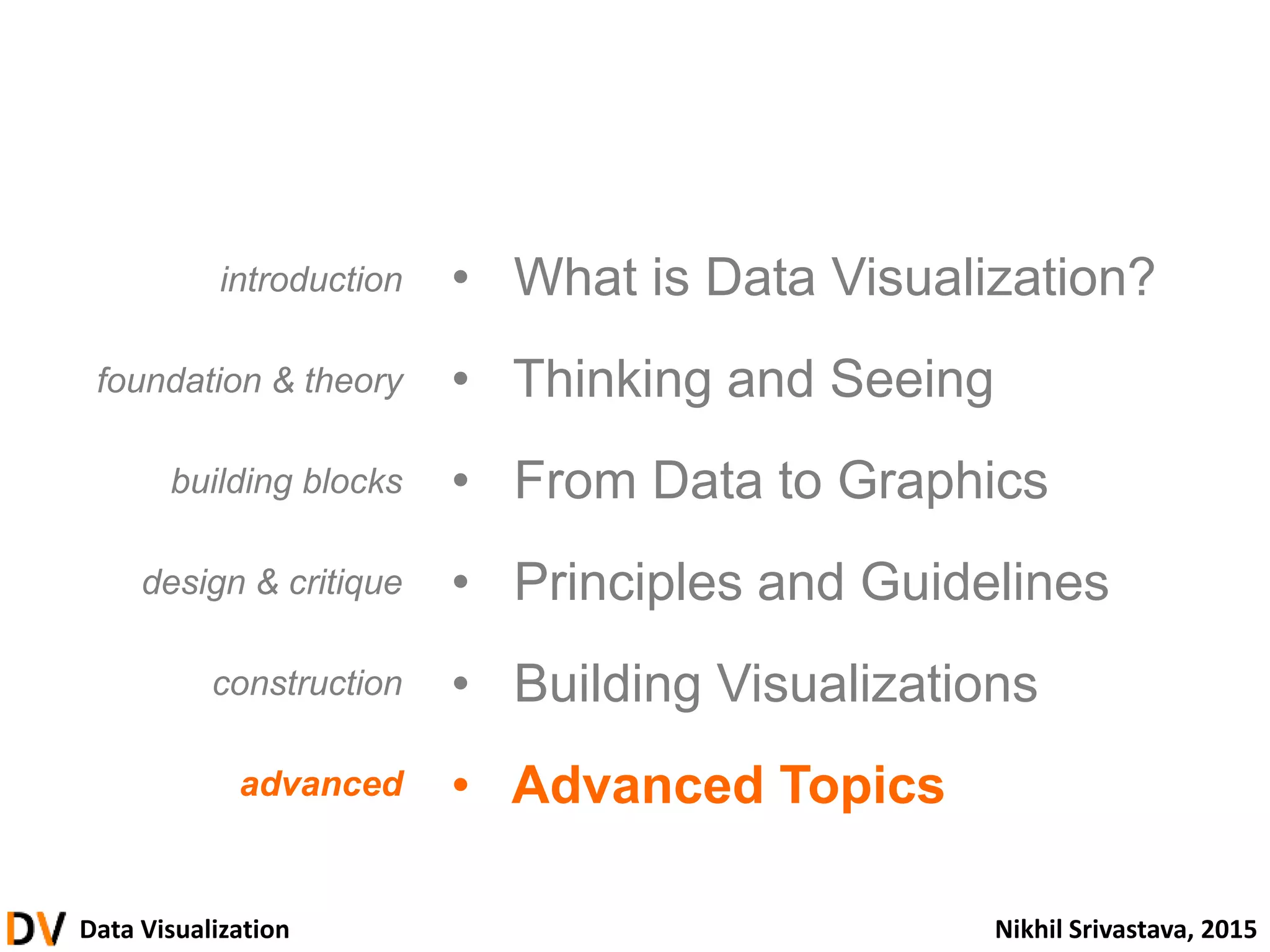 introduction • What is Data Visualization?

foundation & theory • Thinking and Seeing

building blocks • From Data to Graphics

design & critique • Principles and Guidelines

construction • Building Visualizations

advanced • Advanced Topics

DV Data Visualization

Nikhil Srivastava, 2015